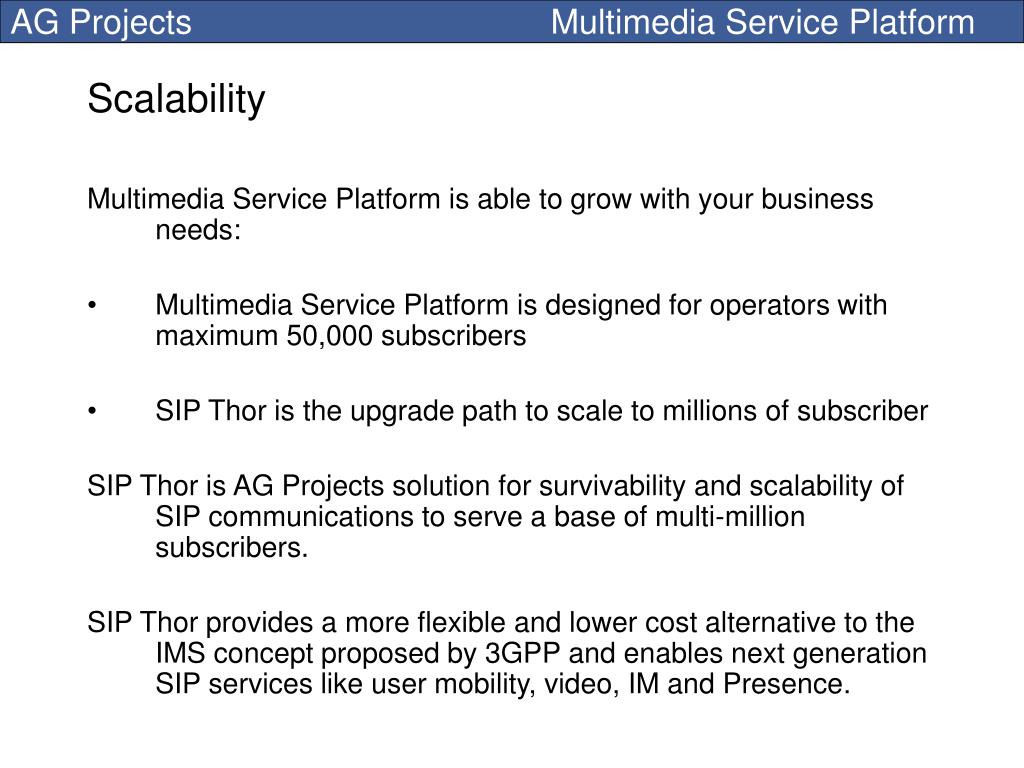 AG Projects Multimedia Service Platform

Scalability

Multimedia Service Platform is able to grow with your business needs:

• Multimedia Service Platform is designed for operators with maximum 50,000 subscribers

• SIP Thor is the upgrade path to scale to millions of subscriber

SIP Thor is AG Projects solution for survivability and scalability of SIP communications to serve a base of multi-million subscribers.

SIP Thor provides a more flexible and lower cost alternative to the IMS concept proposed by 3GPP and enables next generation SIP services like user mobility, video, IM and Presence.